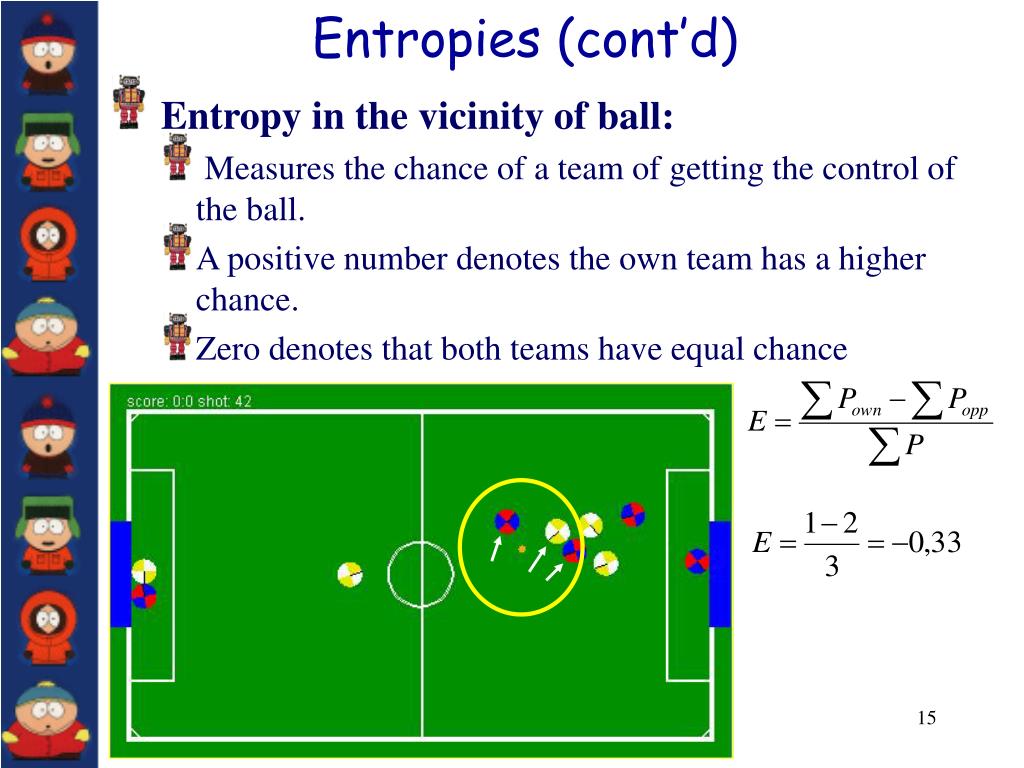 Entropies (cont'd)

Entropy in the vicinity of ball:

Measures the chance of a team of getting the control of the ball.

A positive number denotes the own team has a higher chance.

Zero denotes that both teams have equal chance

score: 0:0 shot: 42

$E = \frac{\sum P_{own} - \sum P_{opp}}{\sum P}$

$E = \frac{1-2}{3} = -0,33$

15